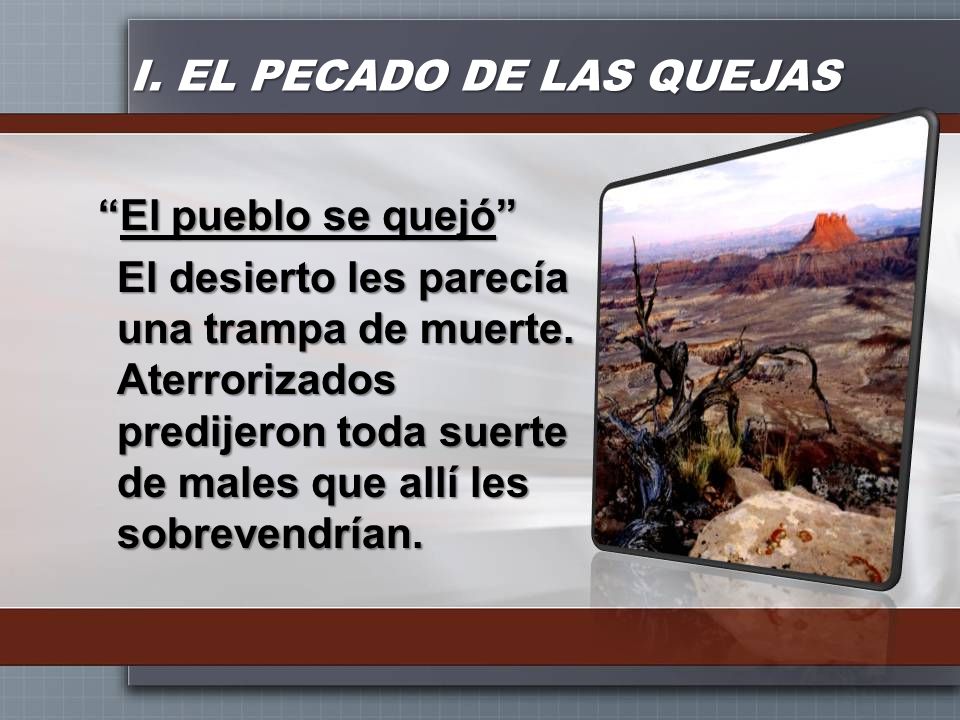 I. EL PECADO DE LAS QUEJAS

“El pueblo se quejó”

El desierto les parecía una trampa de muerte. Aterrorizados predijeron toda suerte de males que allí les sobrevendrían.